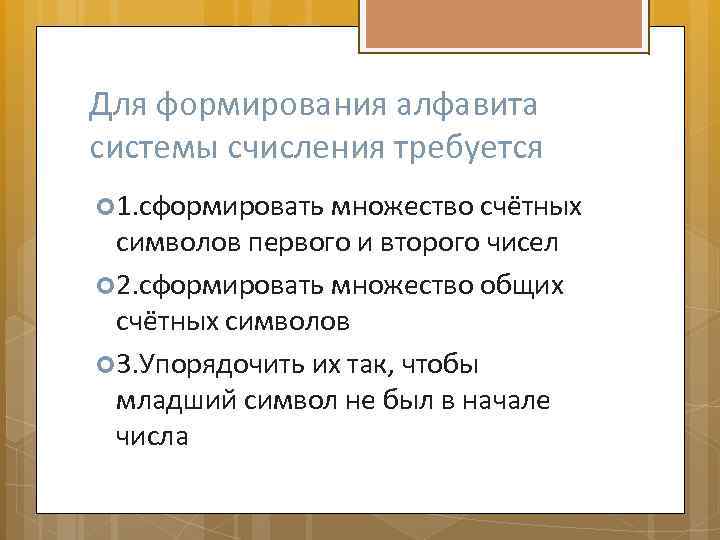 Для формирования алфавита системы счисления требуется

1.сформировать множество счётных символов первого и второго чисел

2.сформировать множество общих счётных символов

3.Упорядочить их так, чтобы младший символ не был в начале числа